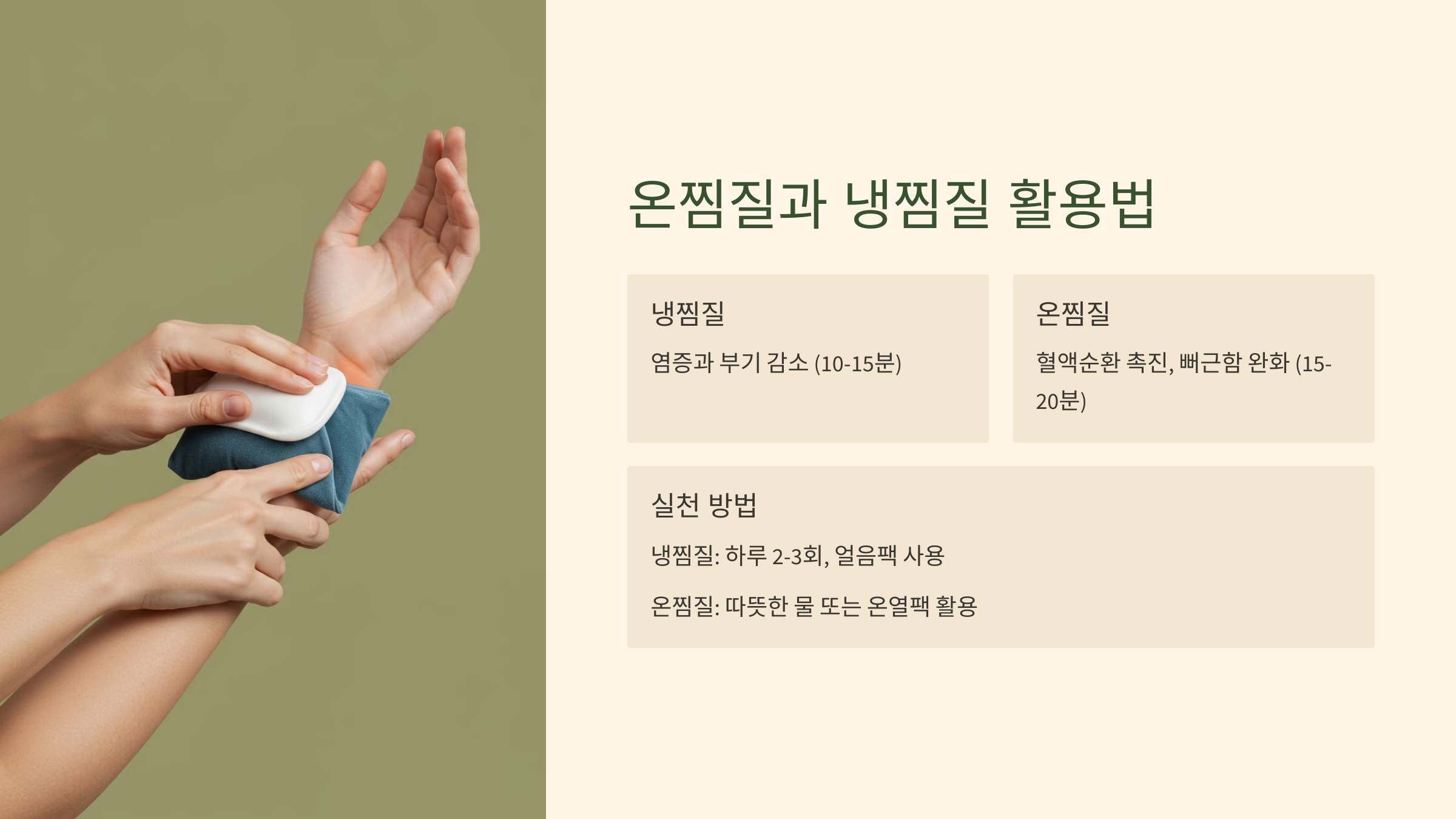 온찜질과 냉찜질 활용법

냉찜질

염증과 부기 감소 (10-15분)

온찜질

혈액순환 촉진, 뻐근함 완화 (15-20분)

실천 방법

냉찜질: 하루 2-3회, 얼음팩 사용

온찜질: 따뜻한 물 또는 온열팩 활용